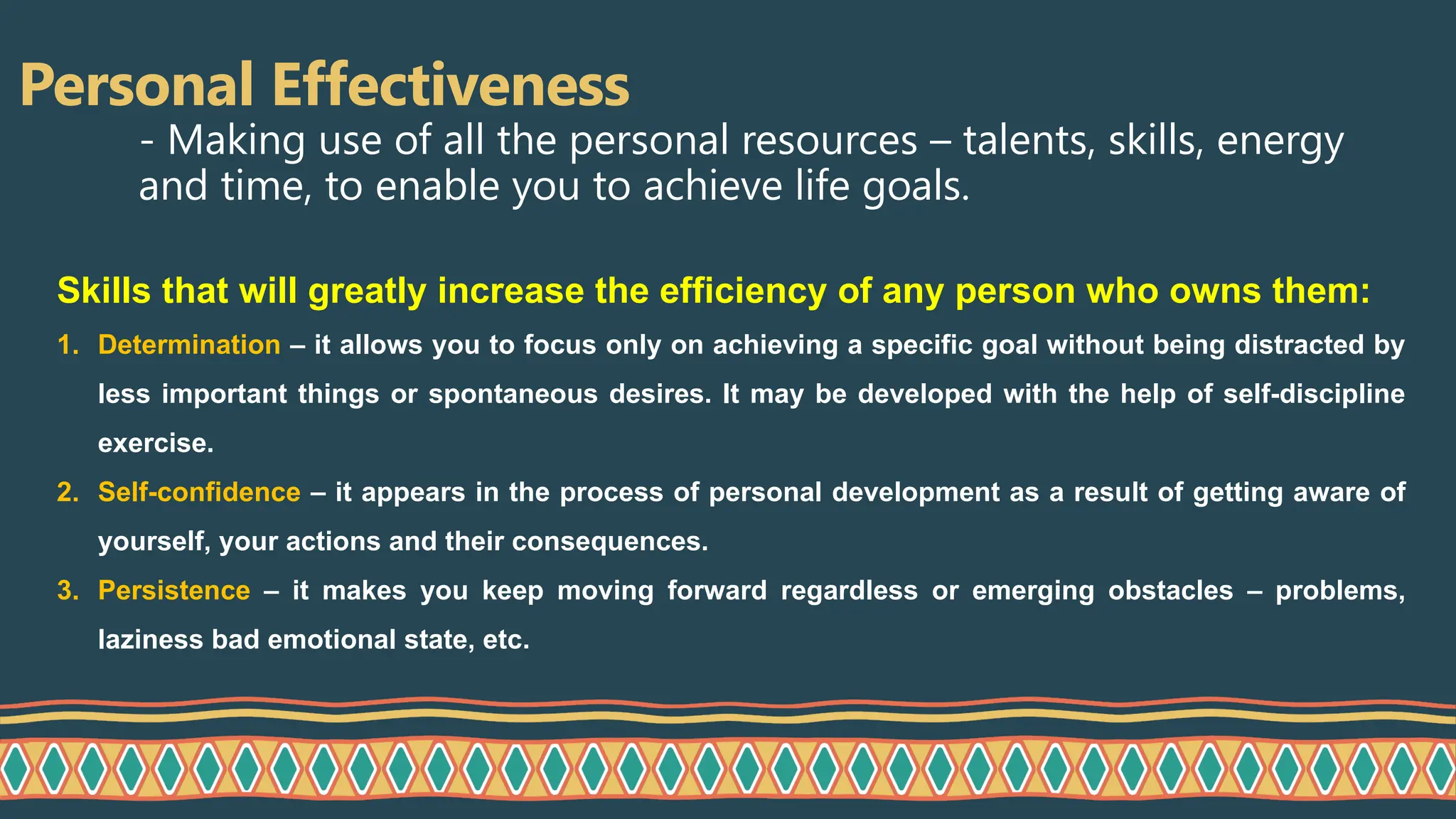 Personal Effectiveness

- Making use of all the personal resources – talents, skills, energy and time, to enable you to achieve life goals.

Skills that will greatly increase the efficiency of any person who owns them:

1. Determination – it allows you to focus only on achieving a specific goal without being distracted by less important things or spontaneous desires. It may be developed with the help of self-discipline exercise.
2. Self-confidence – it appears in the process of personal development as a result of getting aware of yourself, your actions and their consequences.
3. Persistence – it makes you keep moving forward regardless or emerging obstacles – problems, laziness bad emotional state, etc.